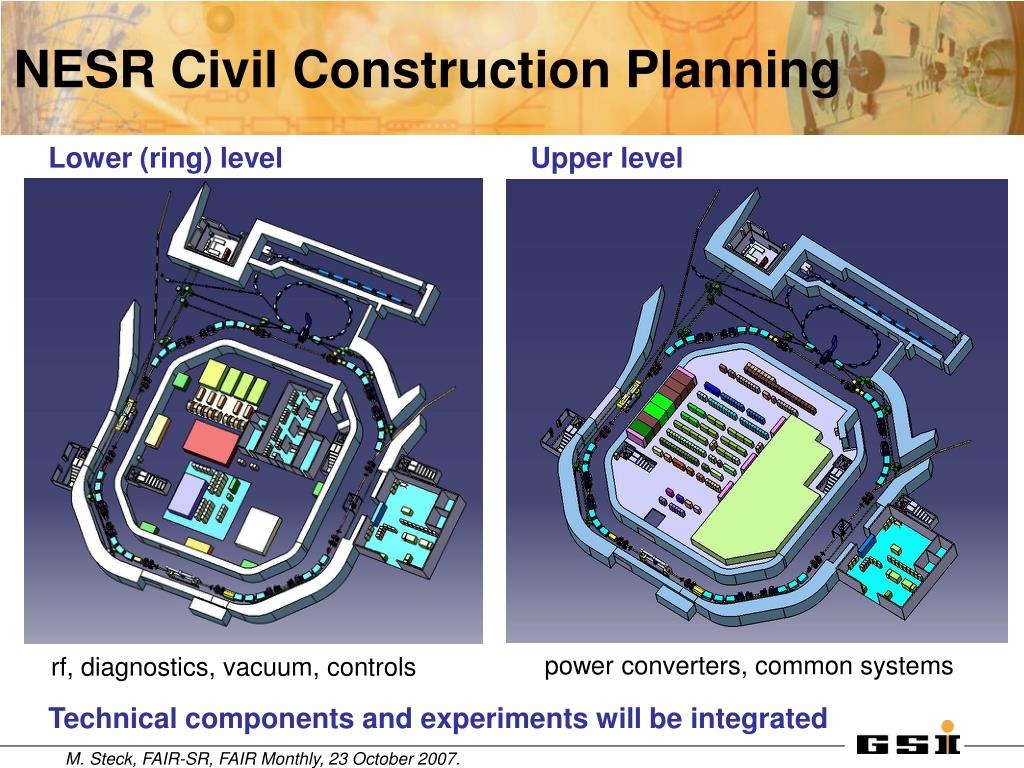 NESR Civil Construction Planning

Lower (ring) level

Upper level

rf, diagnostics, vacuum, controls

power converters, common systems

Technical components and experiments will be integrated

M. Steck, FAIR-SR, FAIR Monthly, 23 October 2007.

GSI